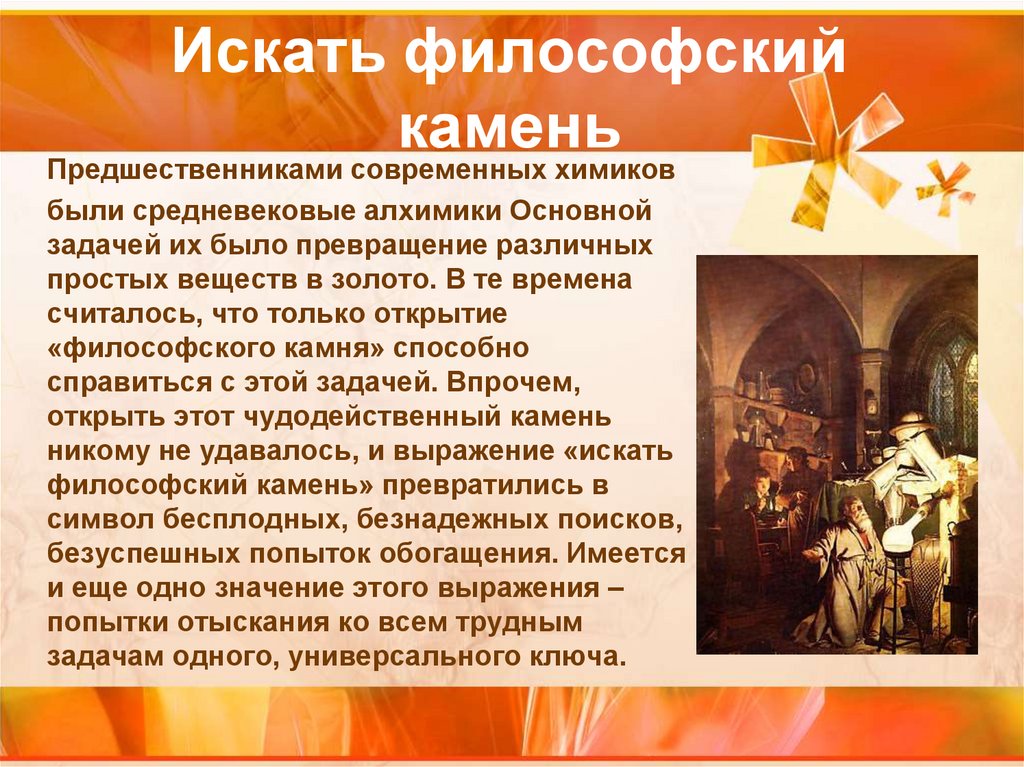 Искать философский камень

Предшественниками современных химиков были средневековые алхимики Основной задачей их было превращение различных простых веществ в золото. В те времена считалось, что только открытие «философского камня» способно справиться с этой задачей. Впрочем, открыть этот чудодейственный камень никому не удавалось, и выражение «искать философский камень» превратились в символ бесплодных, безнадежных поисков, безуспешных попыток обогащения. Имеется и еще одно значение этого выражения – попытки отыскания ко всем трудным задачам одного, универсального ключа.